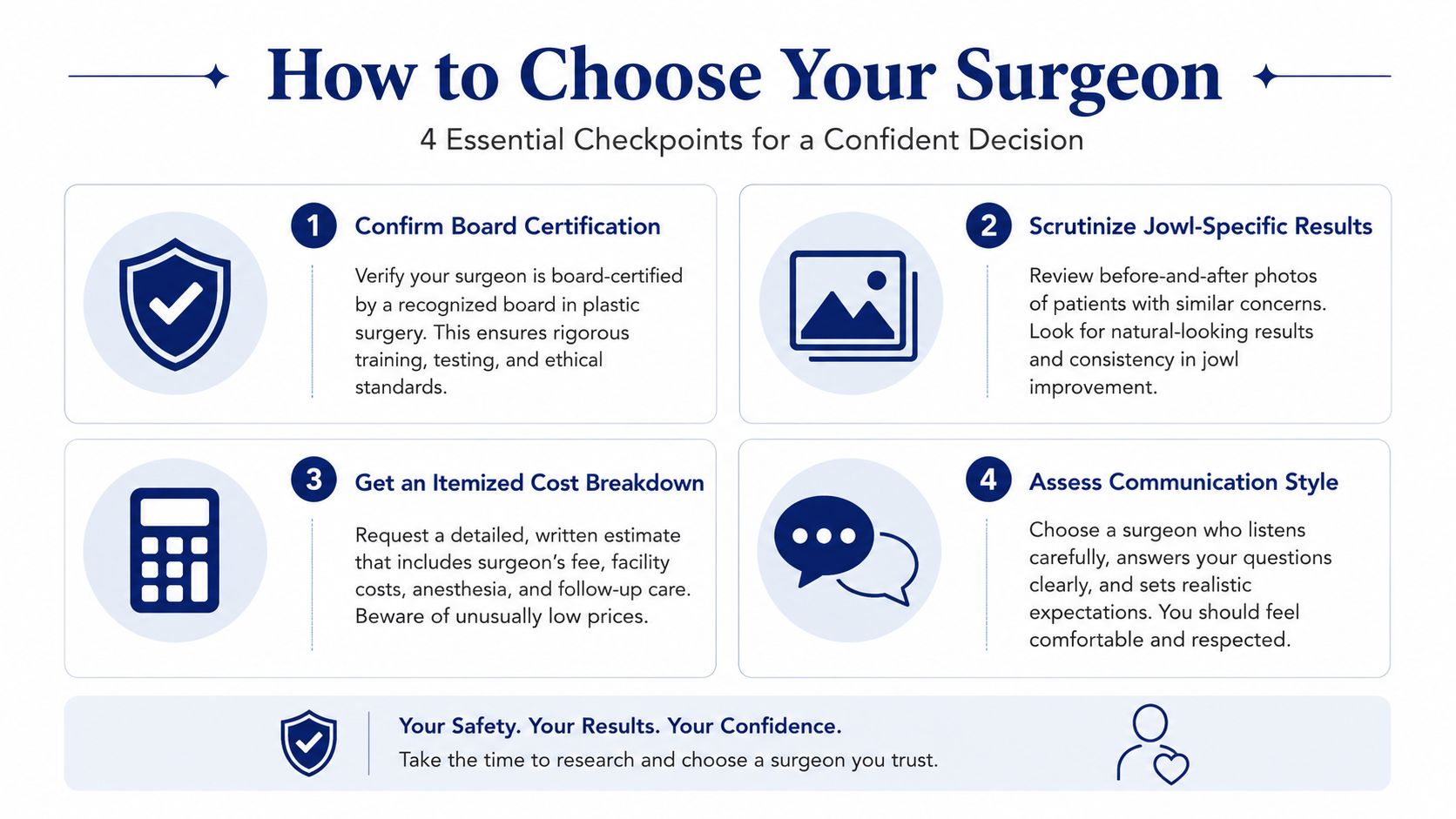 How to Choose Your Surgeon

4 Essential Checkpoints for a Confident Decision

1 Confirm Board Certification

Verify your surgeon is board-certified by a recognized board in plastic surgery. This ensures rigorous training, testing, and ethical standards.

2 Scrutinize Jowl-Specific Results

Review before-and-after photos of patients with similar concerns. Look for natural-looking results and consistency in jowl improvement.

3 Get an Itemized Cost Breakdown

Request a detailed, written estimate that includes surgeon's fee, facility costs, anesthesia, and follow-up care. Beware of unusually low prices.

4 Assess Communication Style

Choose a surgeon who listens carefully, answers your questions clearly, and sets realistic expectations. You should feel comfortable and respected.

Your Safety. Your Results. Your Confidence.

Take the time to research and choose a surgeon you trust.